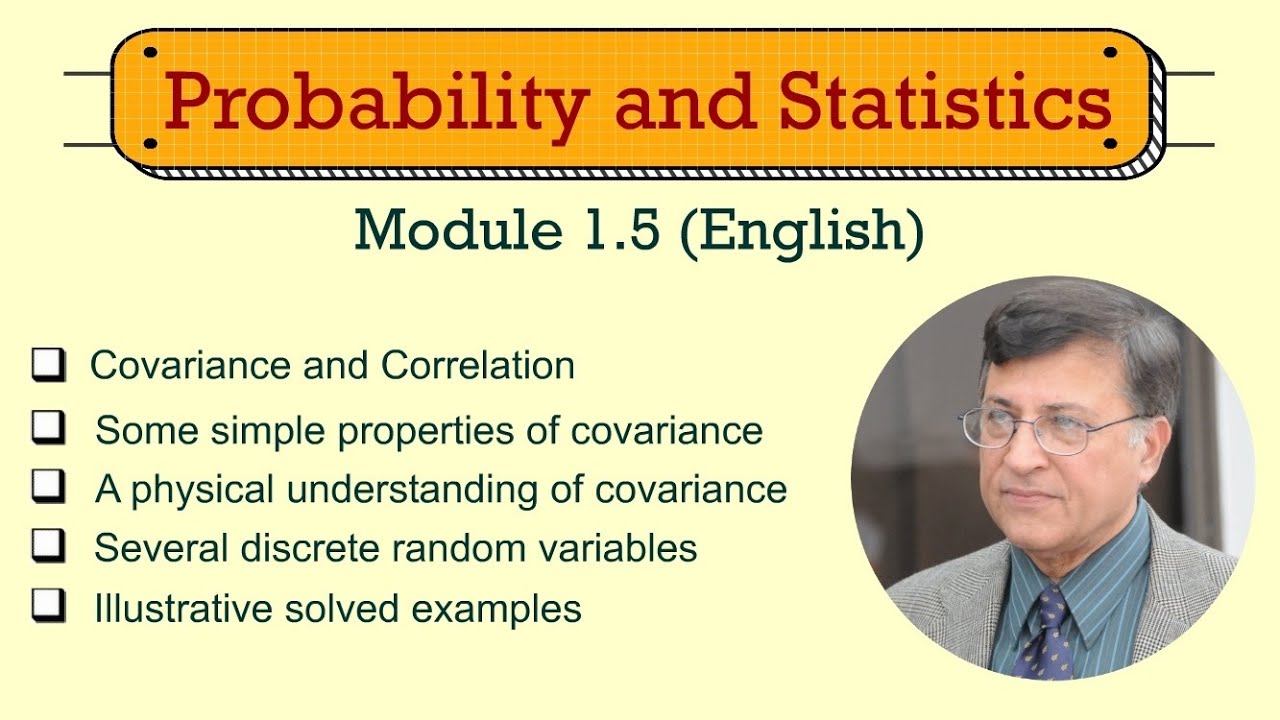 Probability and Statistics

Module 1.5 (English)

❑ Covariance and Correlation
❑ Some simple properties of covariance
❑ A physical understanding of covariance
❑ Several discrete random variables
❑ Illustrative solved examples